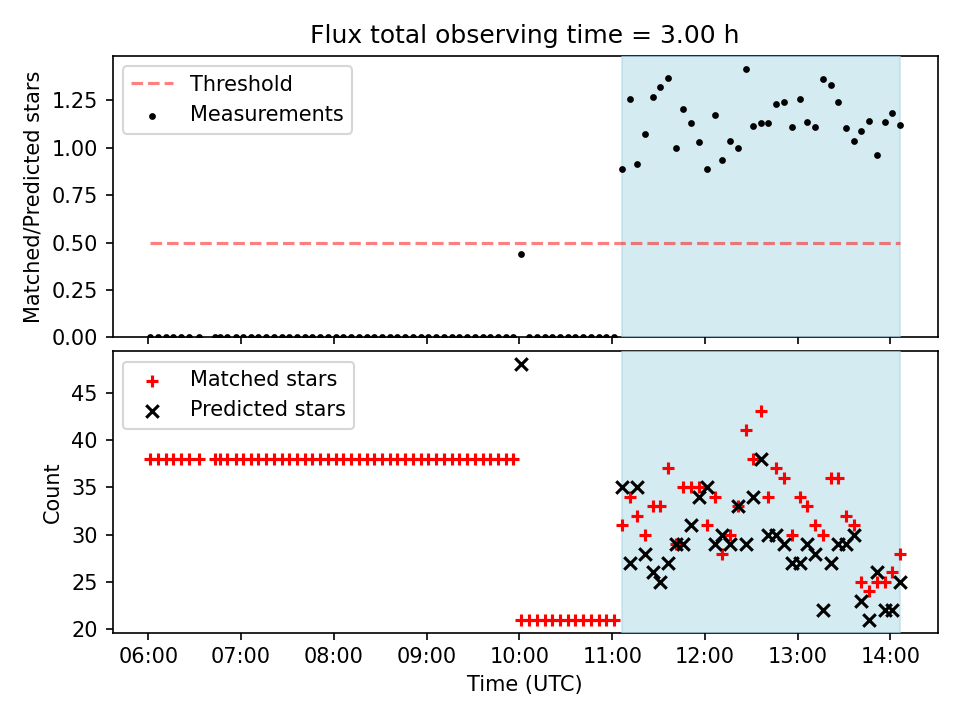 Flux total observing time = 3.00 h

Threshold
Measurements

Matched/Predicted stars

1.25
1.00
0.75
0.50
0.25
0.00

Matched stars
Predicted stars

Count

45
40
35
30
25
20

06:00 07:00 08:00 09:00 10:00 11:00 12:00 13:00 14:00

Time (UTC)